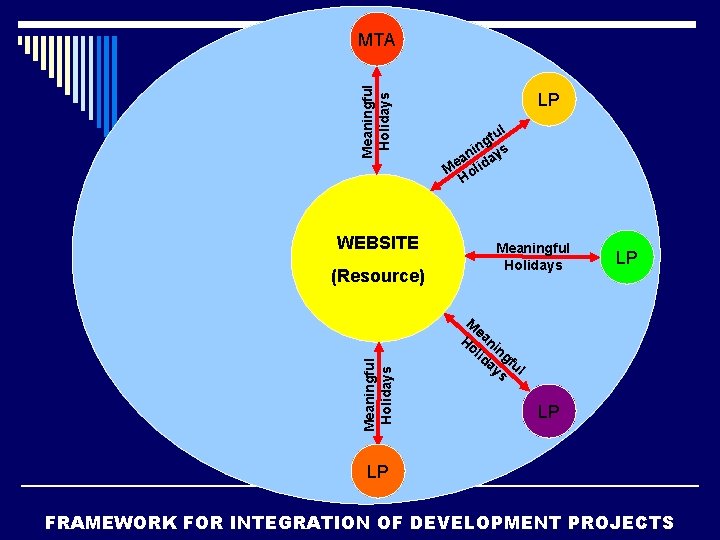 MTA

Meaningful Holidays

LP

Meaningful Holidays

WEBSITE

(Resource)

Meaningful Holidays

LP

Meaningful Holidays

LP

Meaningful Holidays

LP

FRAMEWORK FOR INTEGRATION OF DEVELOPMENT PROJECTS